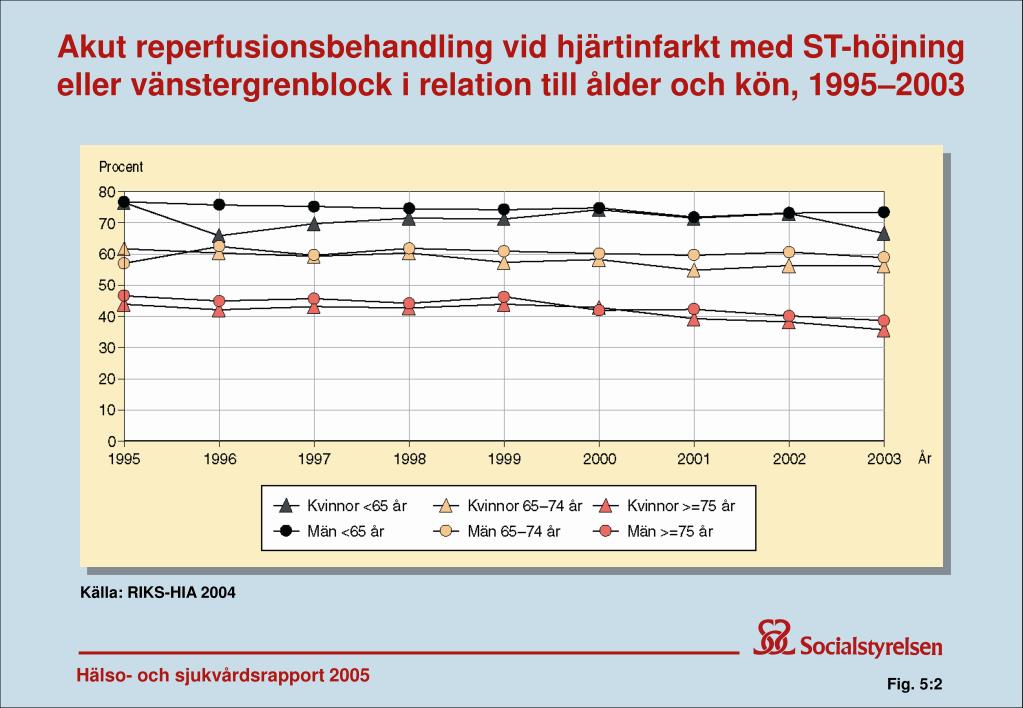 Akut reperfusionsbehandling vid hjärtinfarkt med ST-höjning eller vänstergrenblock i relation till ålder och kön, 1995–2003

Procent

80
70
60
50
40
30
20
10
0

1995 1996 1997 1998 1999 2000 2001 2002 2003 År

Kvinnor <65 år
Kvinnor 65–74 år
Kvinnor >=75 år
Män <65 år
Män 65–74 år
Män >=75 år

Källa: RIKS-HIA 2004

Socialstyrelsen

Hälso- och sjukvårdsrapport 2005

Fig. 5:2